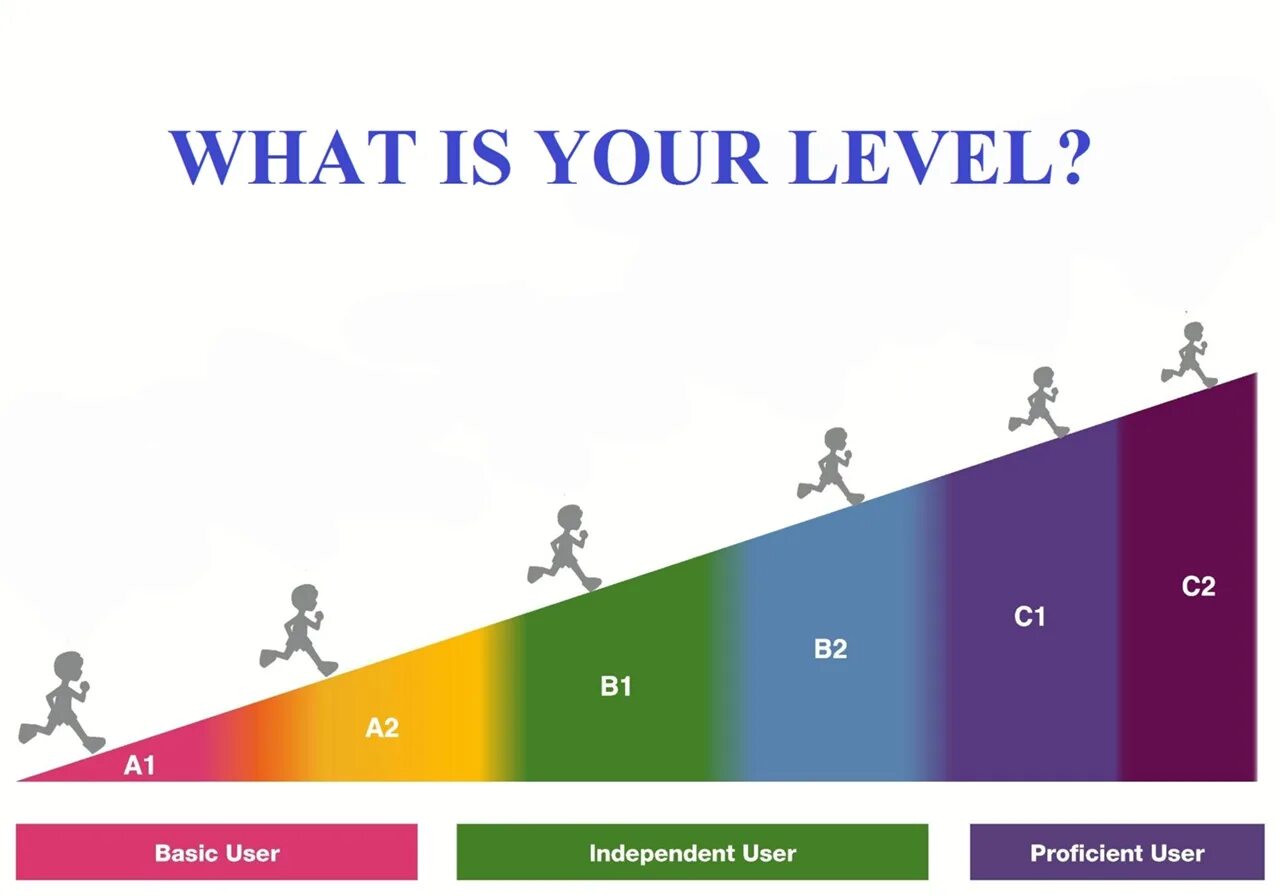 WHAT IS YOUR LEVEL?

A1
A2
B1
B2
C1
C2

Basic User
Independent User
Proficient User